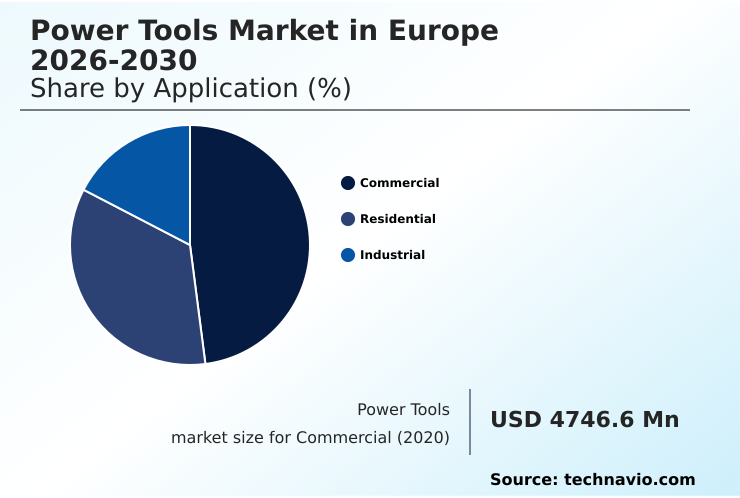 Power Tools Market in Europe 2026-2030
Share by Application (%)

Commercial
Residential
Industrial

Power Tools
market size for Commercial (2020)

USD 4746.6 Mn

Source: technavio.com